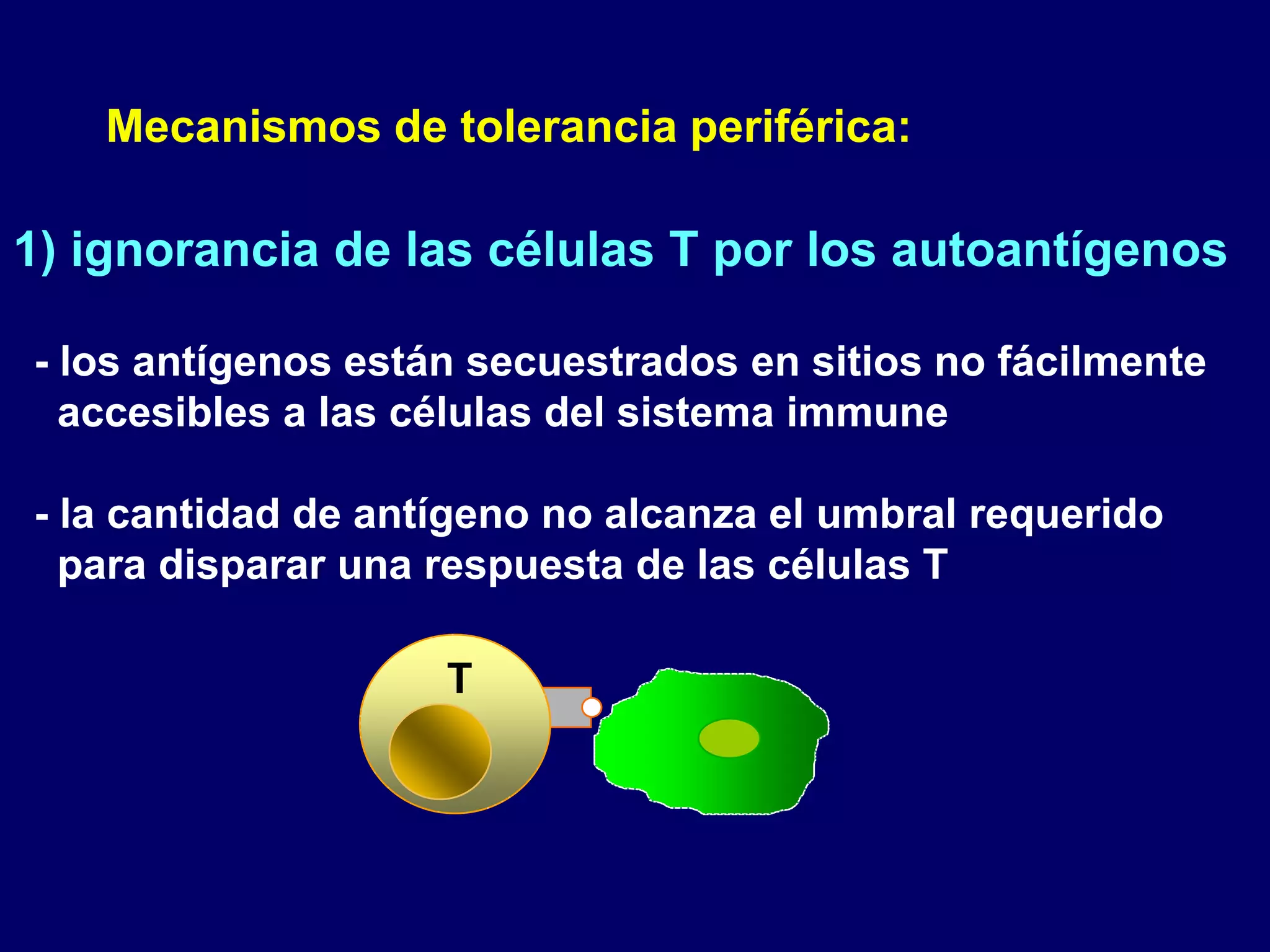 Mecanismos de tolerancia periférica:

1) ignorancia de las células T por los autoantígenos

- los antígenos están secuestrados en sitios no fácilmente accesibles a las células del sistema immune

- la cantidad de antígeno no alcanza el umbral requerido para disparar una respuesta de las células T

T